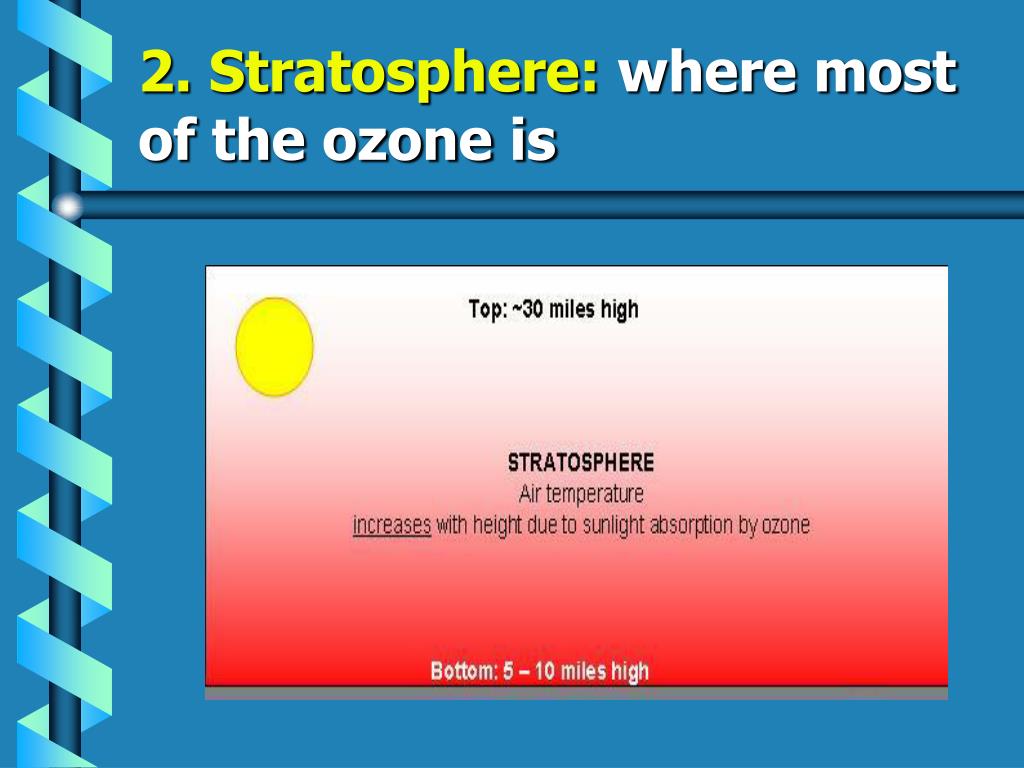 2. Stratosphere: where most of the ozone is

Top: ~30 miles high

STRATOSPHERE
Air temperature
increases with height due to sunlight absorption by ozone

Bottom: 5 – 10 miles high